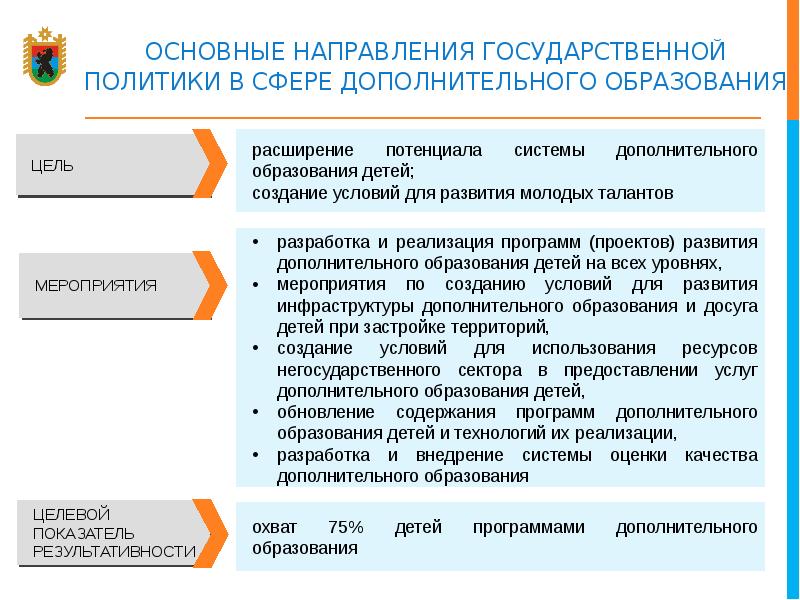 ОСНОВНЫЕ НАПРАВЛЕНИЯ ГОСУДАРСТВЕННОЙ ПОЛИТИКИ В СФЕРЕ ДОПОЛНИТЕЛЬНОГО ОБРАЗОВАНИЯ

ЦЕЛЬ

расширение потенциала системы дополнительного образования детей;
создание условий для развития молодых талантов

МЕРОПРИЯТИЯ

• разработка и реализация программ (проектов) развития дополнительного образования детей на всех уровнях,
• мероприятия по созданию условий для развития инфраструктуры дополнительного образования и досуга детей при застройке территорий,
• создание условий для использования ресурсов негосударственного сектора в предоставлении услуг дополнительного образования детей,
• обновление содержания программ дополнительного образования детей и технологий их реализации,
• разработка и внедрение системы оценки качества дополнительного образования

ЦЕЛЕВОЙ ПОКАЗАТЕЛЬ РЕЗУЛЬТАТИВНОСТИ

охват 75% детей программами дополнительного образования